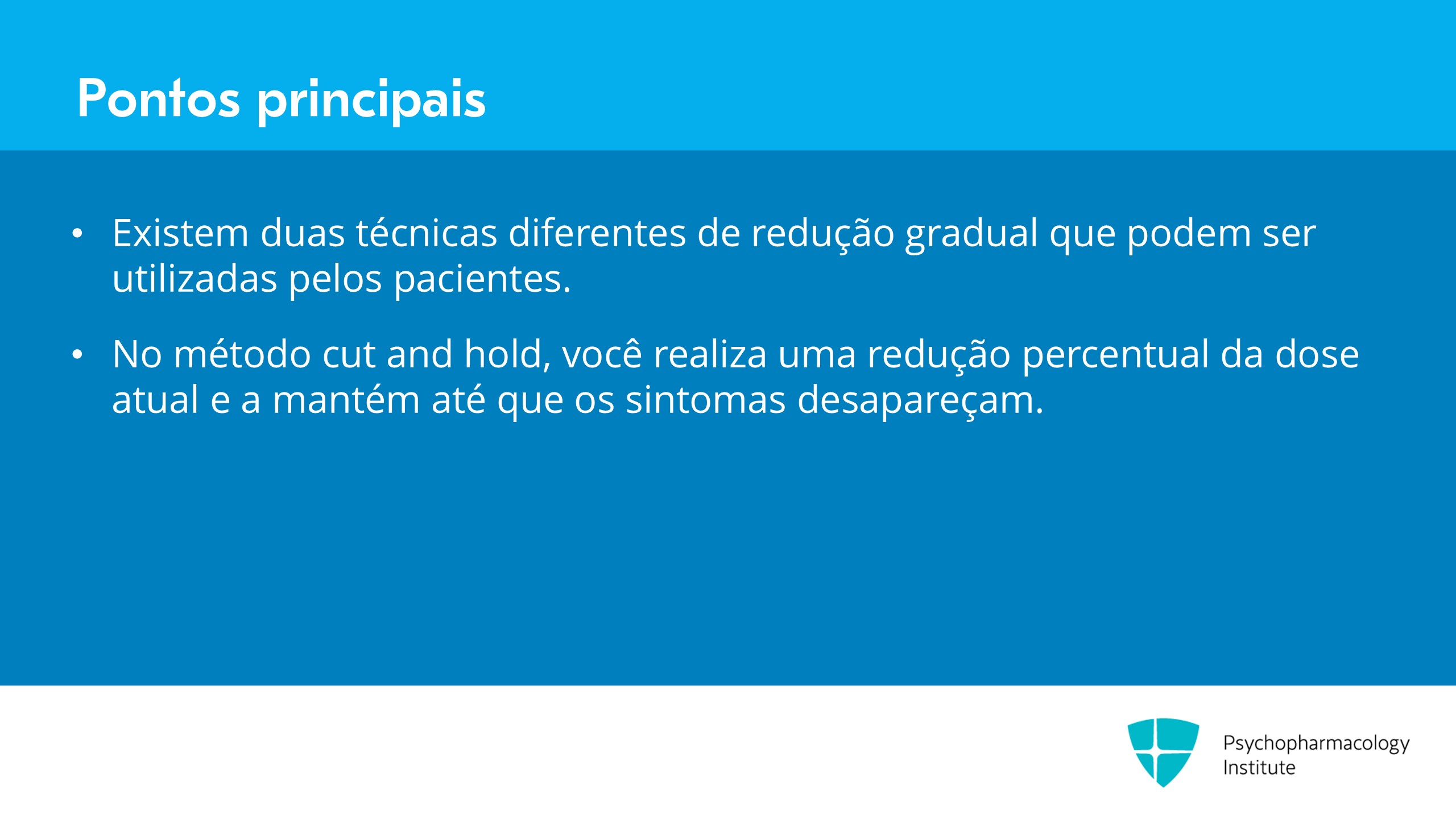 Pontos principais

• Existem duas técnicas diferentes de redução gradual que podem ser utilizadas pelos pacientes.

• No método cut and hold, você realiza uma redução percentual da dose atual e a mantém até que os sintomas desapareçam.

Psychopharmacology Institute